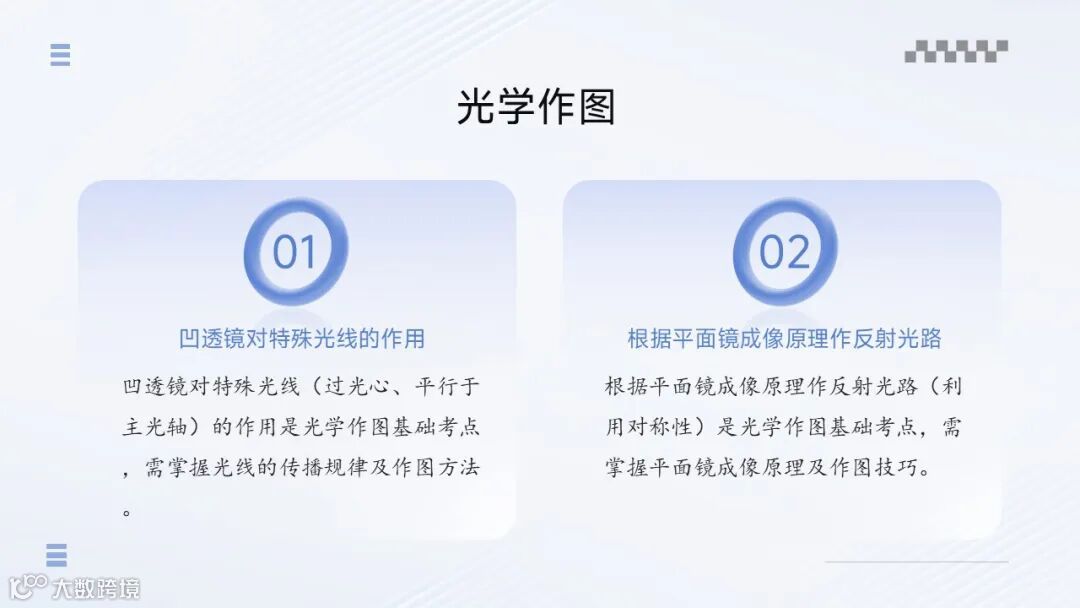 光学作图

01

凹透镜对特殊光线的作用

凹透镜对特殊光线（过光心、平行于主光轴）的作用是光学作图基础考点，需掌握光线的传播规律及作图方法。

02

根据平面镜成像原理作反射光路

根据平面镜成像原理作反射光路（利用对称性）是光学作图基础考点，需掌握平面镜成像原理及作图技巧。

大数跨境